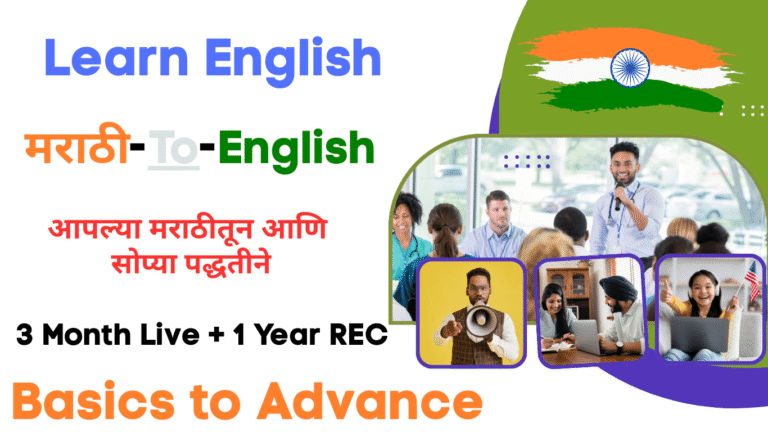 Learn English

मराठी-To-English

आपल्या मराठीतून आणि सोप्या पद्धतीने

3 Month Live + 1 Year REC

Basics to Advance